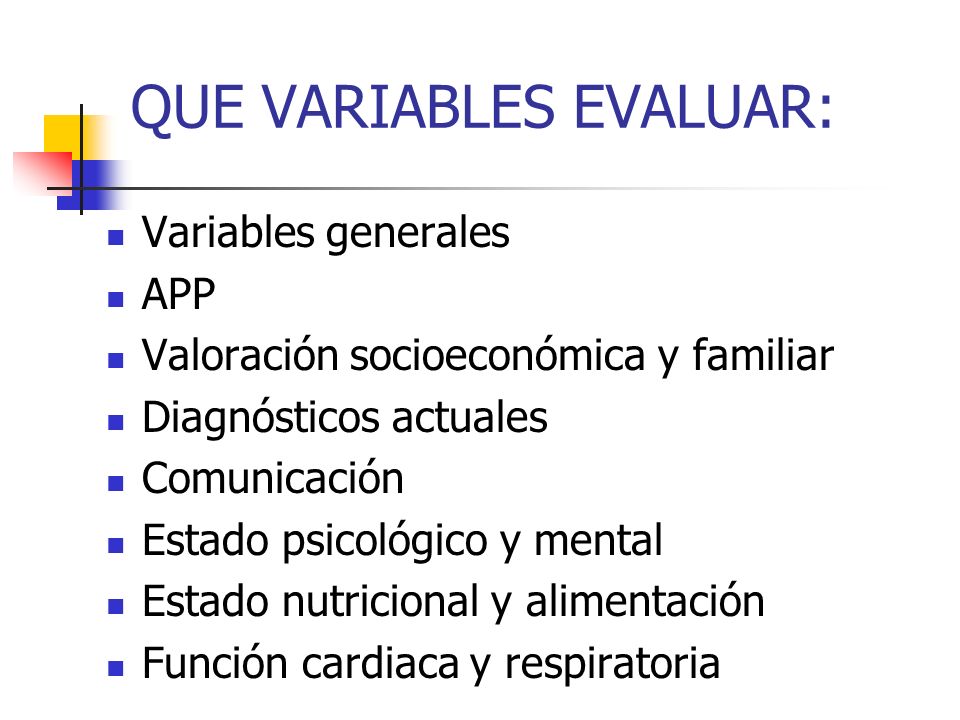 QUE VARIABLES EVALUAR:

- Variables generales
- APP
- Valoración socioeconómica y familiar
- Diagnósticos actuales
- Comunicación
- Estado psicológico y mental
- Estado nutricional y alimentación
- Función cardiaca y respiratoria